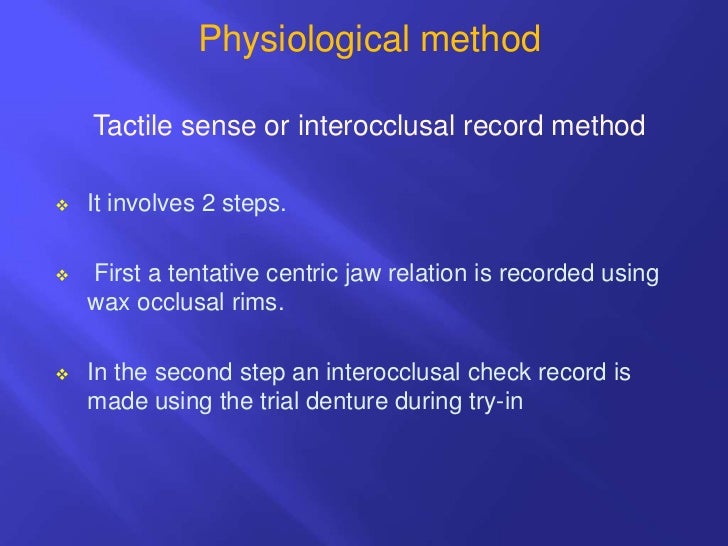 Physiological method

Tactile sense or interocclusal record method

❖ It involves 2 steps.

❖ First a tentative centric jaw relation is recorded using wax occlusal rims.

❖ In the second step an interocclusal check record is made using the trial denture during try-in